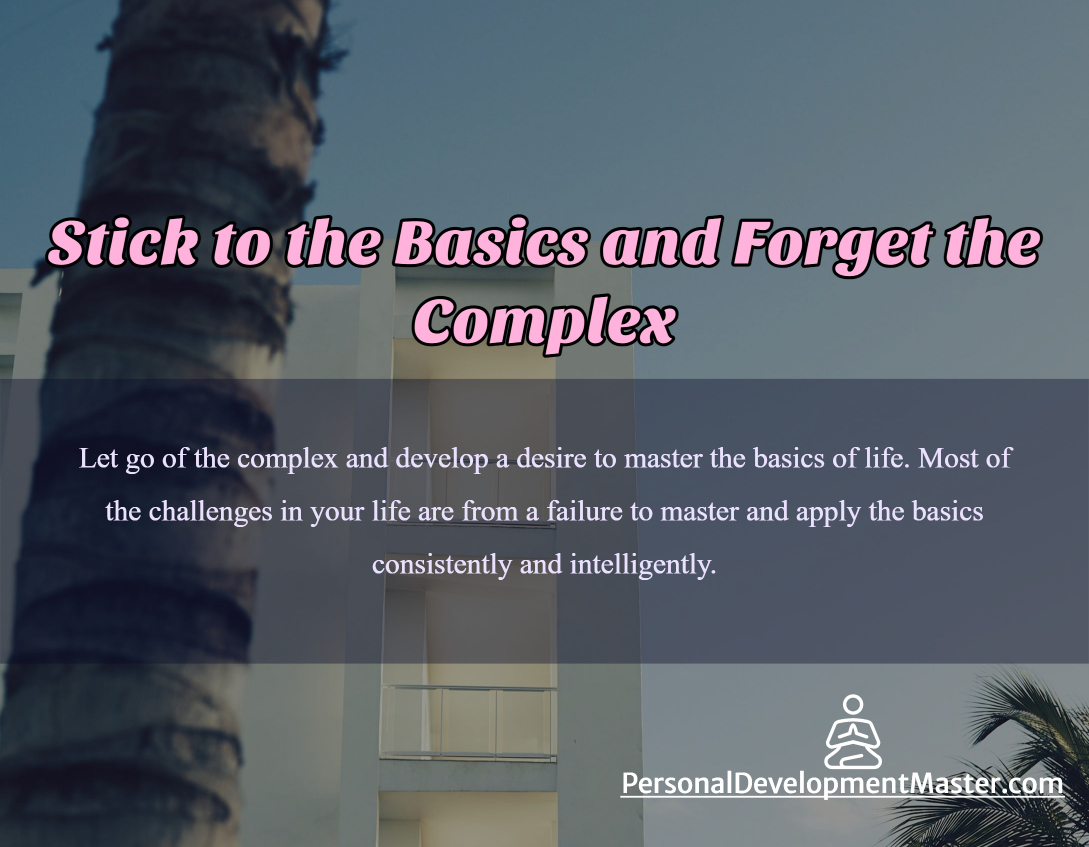 Stick to the Basics and Forget the Complex

Let go of the complex and develop a desire to master the basics of life. Most of the challenges in your life are from a failure to master and apply the basics consistently and intelligently.

PersonalDevelopmentMaster.com